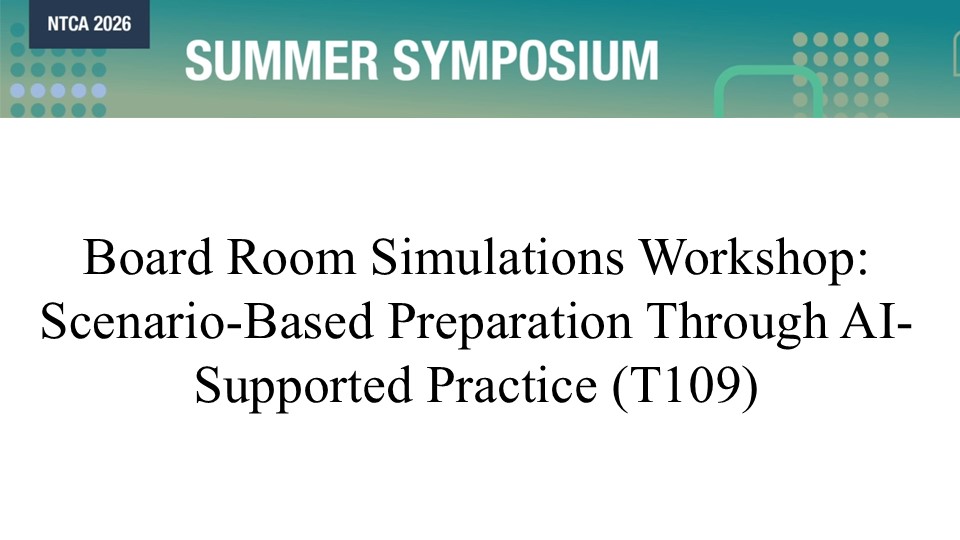 NTCA 2026

SUMMER SYMPOSIUM

Board Room Simulations Workshop: Scenario-Based Preparation Through AI-Supported Practice (T109)